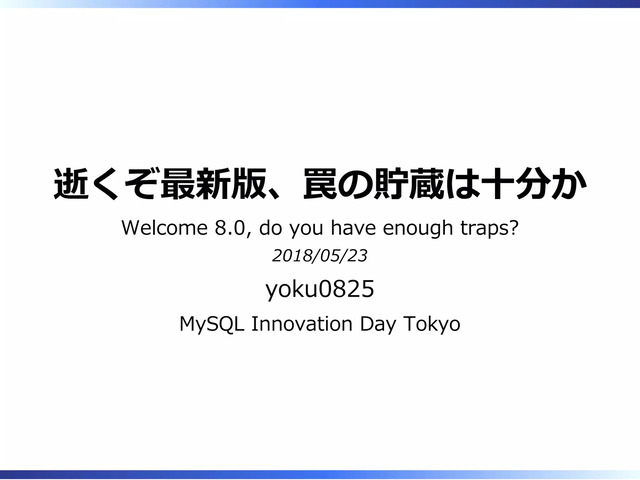 逝くぞ最新版、罠の貯蔵は十分か

Welcome 8.0, do you have enough traps?

2018/05/23

yoku0825

MySQL Innovation Day Tokyo